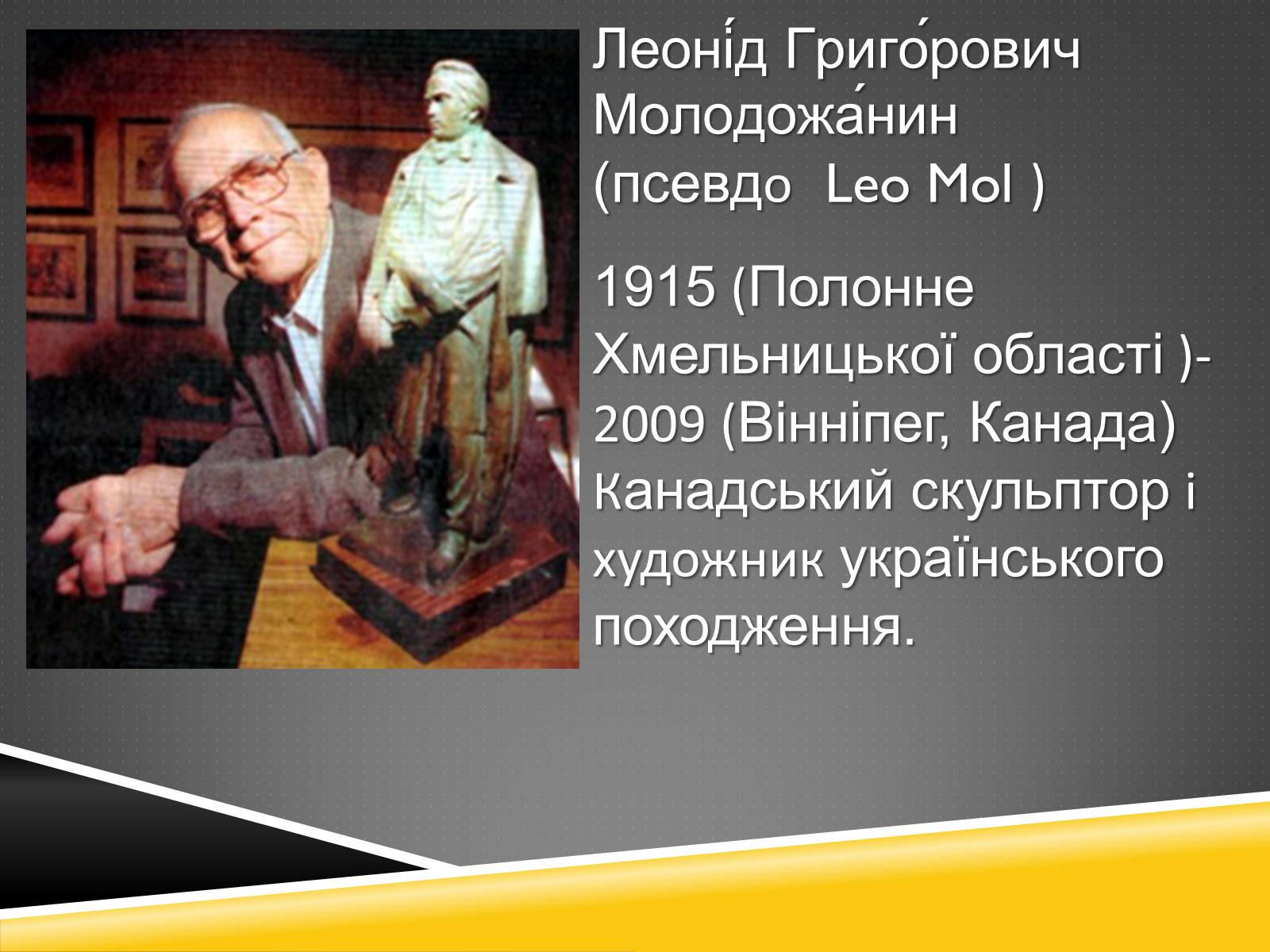 Леоні́д Григо́рович Молодожа́нин (псевдо Leo Mol )

1915 (Полонне Хмельницької області )- 2009 (Вінніпег, Канада) Канадський скульптор і художник українського походження.